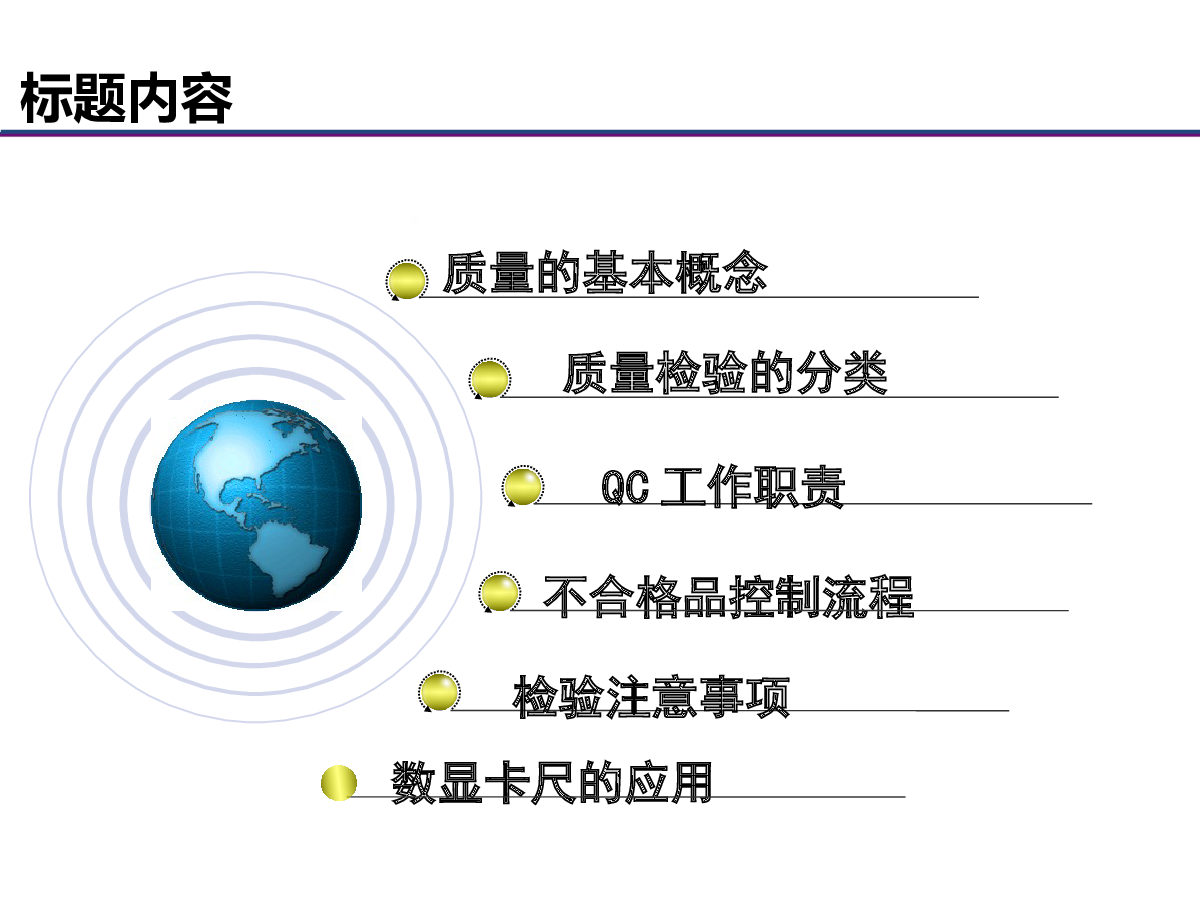 标题内容

质量的基本概念

质量检验的分类

QC 工作职责

不合格品控制流程

检验注意事项

数显卡尺的应用